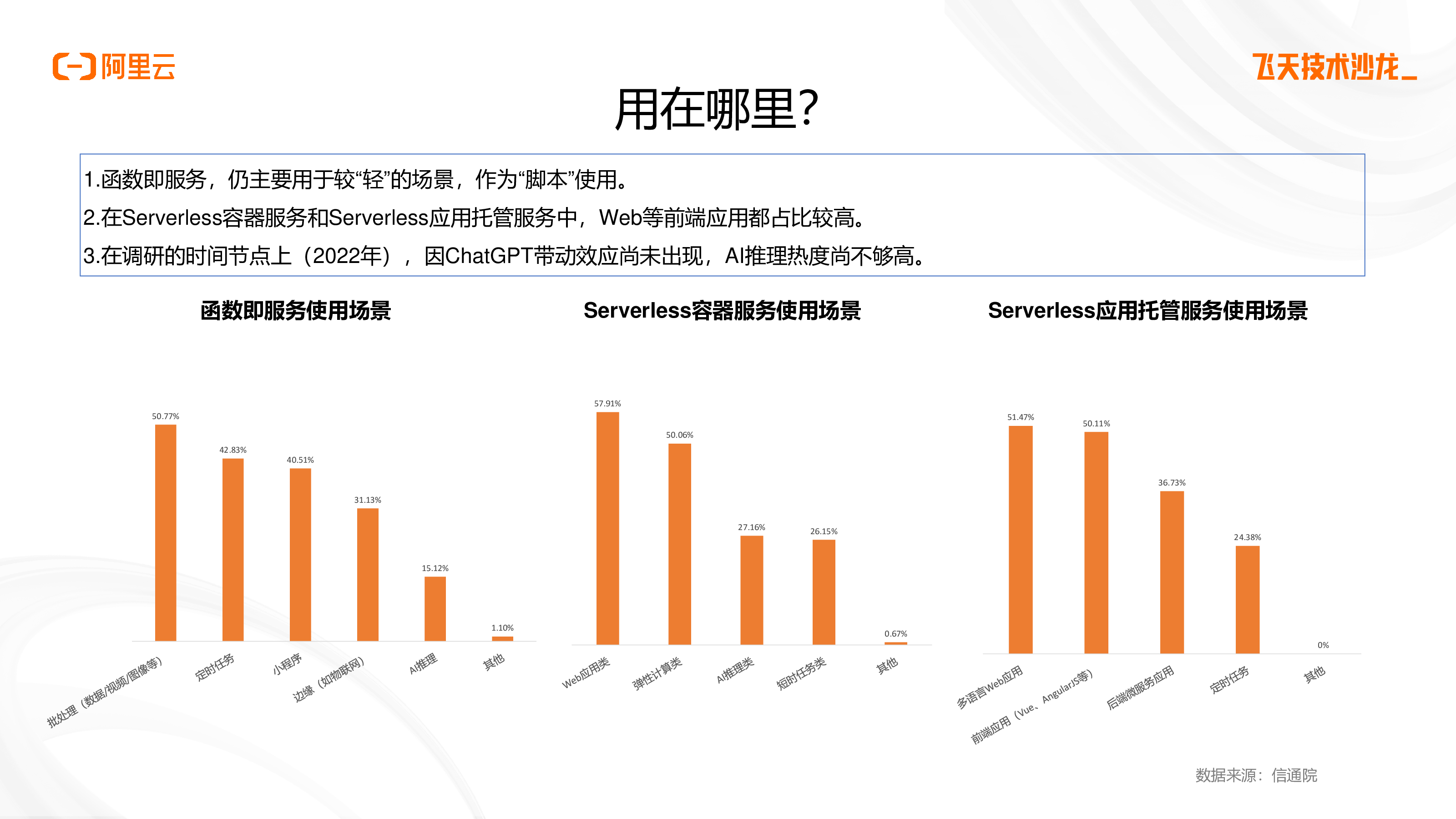 阿里云

飞天技术沙龙_

用在哪里?

1.函数即服务，仍主要用于较“轻”的场景，作为“脚本”使用。
2.在Serverless容器服务和Serverless应用托管服务中，Web等前端应用都占比较高。
3.在调研的时间节点上（2022年），因ChatGPT带动效应尚未出现，AI推理热度尚不够高。

函数即服务使用场景

50.77%
42.83%
40.51%
31.13%
15.12%
1.10%

批处理（数据/视频/图像等）
定时任务
小程序
边缘（如物联网）
AI推理
其他

Serverless容器服务使用场景

57.91%
50.06%
27.16%
26.15%
0.67%

Web应用类
弹性计算类
AI推理类
短时任务类
其他

Serverless应用托管服务使用场景

51.47%
50.11%
36.73%
24.38%
0%

多语言Web应用
前端应用（Vue、AngularJS等）
后端微服务应用
定时任务
其他

数据来源：信通院